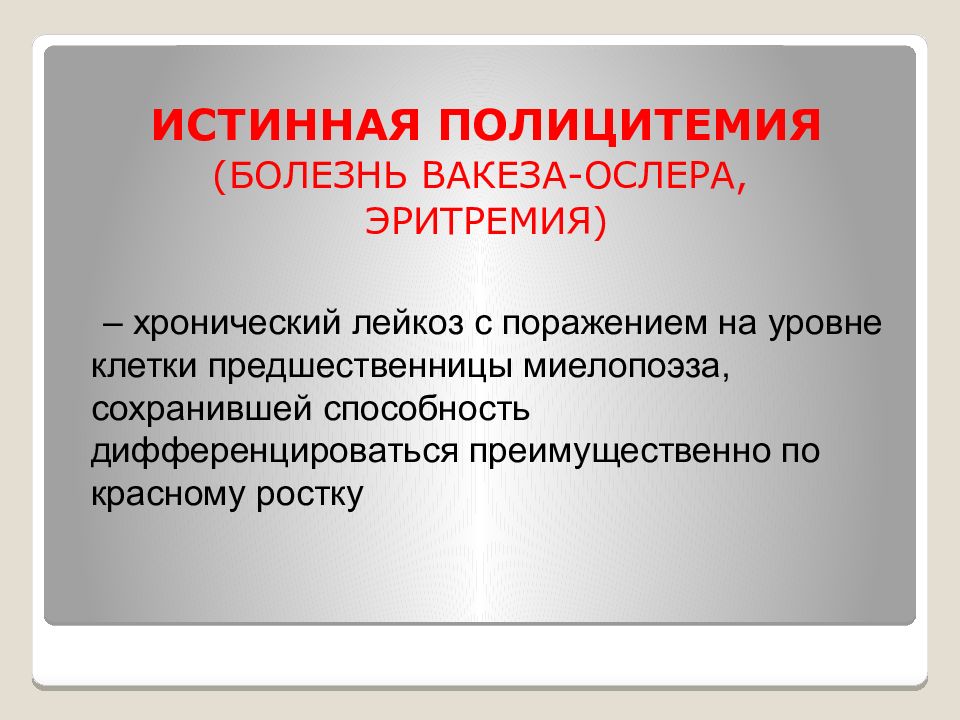 ИСТИННАЯ ПОЛИЦИТЕМИЯ
(БОЛЕЗНЬ ВАКЕЗА-ОСЛЕРА, ЭРИТРЕМИЯ)

– хронический лейкоз с поражением на уровне клетки предшественницы миелопоэза, сохранившей способность дифференцироваться преимущественно по красному ростку